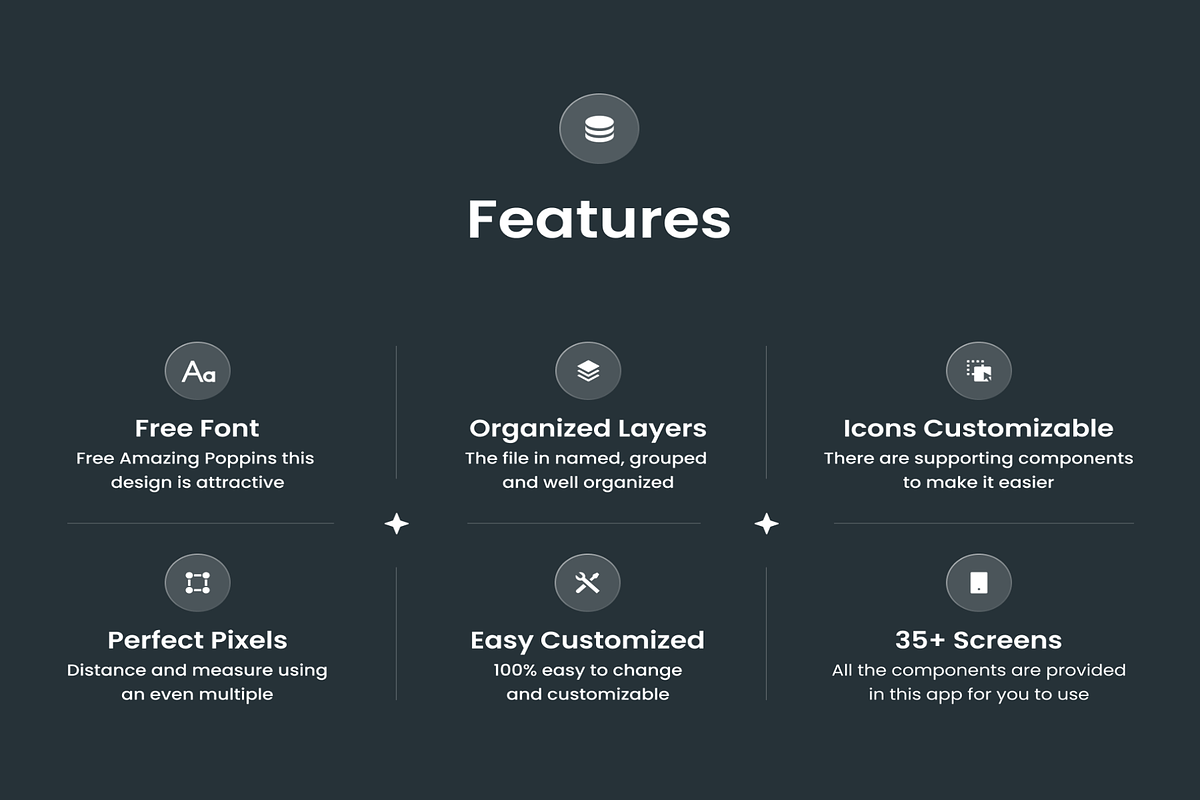 Features

Aa

Free Font
Free Amazing Poppins this design is attractive

Organized Layers
The file in named, grouped and well organized

Icons Customizable
There are supporting components to make it easier

Perfect Pixels
Distance and measure using an even multiple

Easy Customized
100% easy to change and customizable

35+ Screens
All the components are provided in this app for you to use